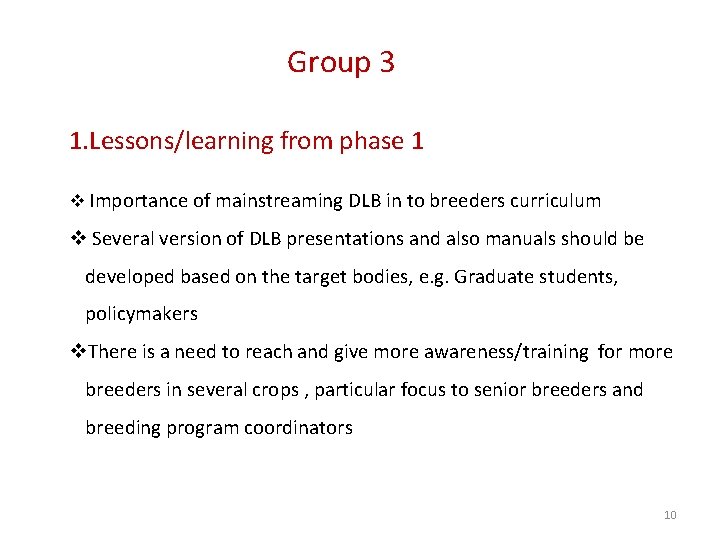 Group 3

1.Lessons/learning from phase 1

❖ Importance of mainstreaming DLB in to breeders curriculum

❖ Several version of DLB presentations and also manuals should be developed based on the target bodies, e.g. Graduate students, policymakers

❖There is a need to reach and give more awareness/training for more breeders in several crops , particular focus to senior breeders and breeding program coordinators

10